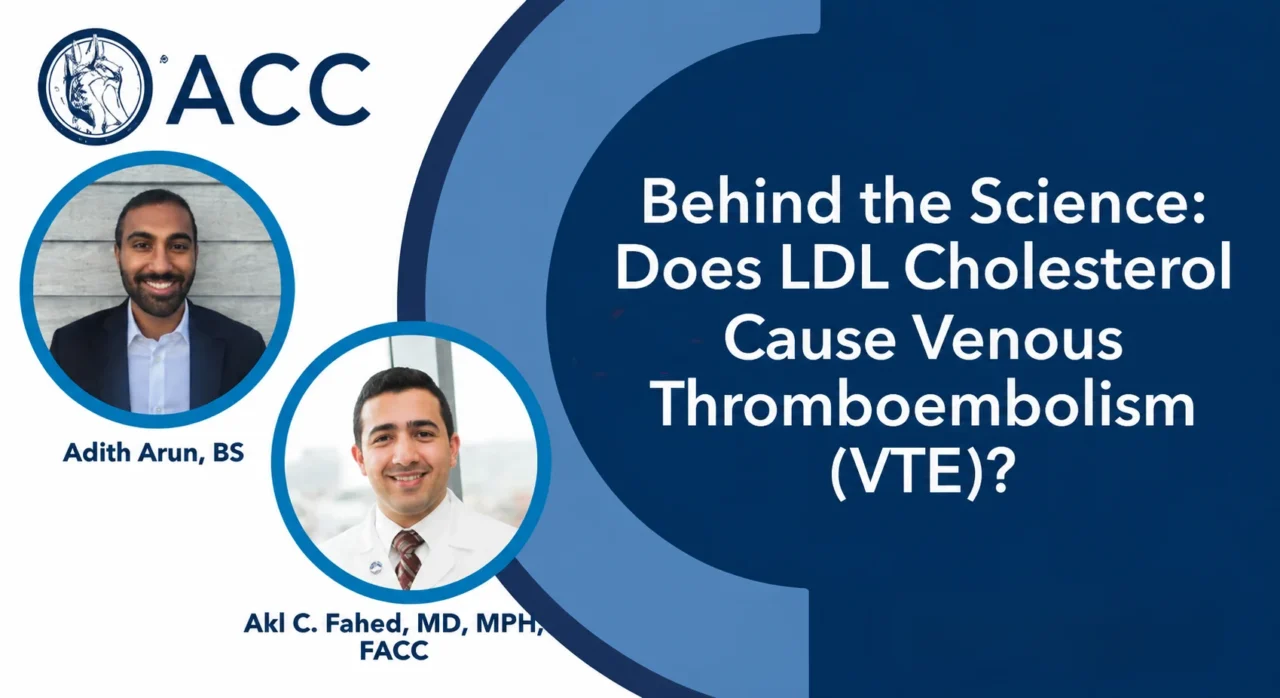 ACC

Adith Arun, BS

Akl C. Fahed, MD, MPH, FACC

Behind the Science: Does LDL Cholesterol Cause Venous Thromboembolism (VTE)?